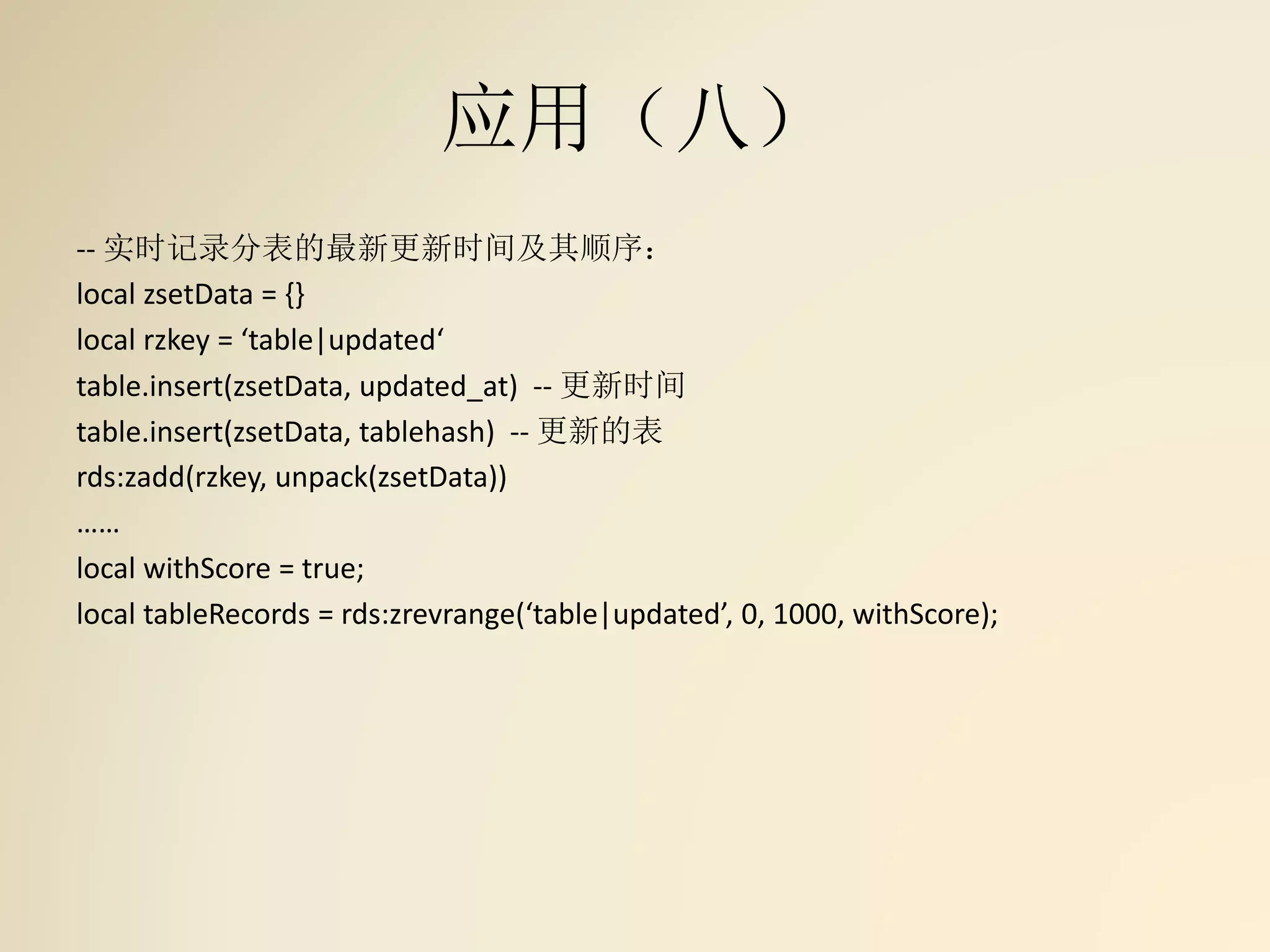 应用（八）

-- 实时记录分表的最新更新时间及其顺序：
local zsetData = {}
local rzkey = ‘table|updated‘
table.insert(zsetData, updated_at)  -- 更新时间
table.insert(zsetData, tablehash)  -- 更新的表
rds:zadd(rzkey, unpack(zsetData))
……
local withScore = true;
local tableRecords = rds:zrevrange(‘table|updated’, 0, 1000, withScore);